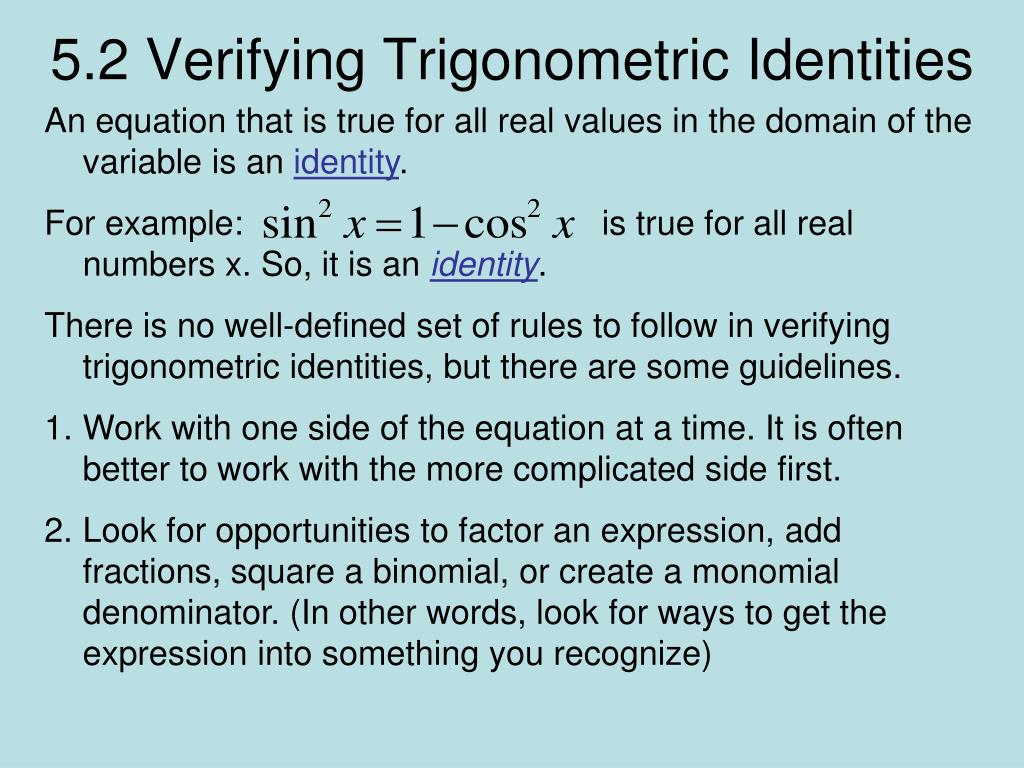 5.2 Verifying Trigonometric Identities

An equation that is true for all real values in the domain of the variable is an identity.

For example: $\sin^2 x = 1 - \cos^2 x$ is true for all real numbers x. So, it is an identity.

There is no well-defined set of rules to follow in verifying trigonometric identities, but there are some guidelines.

1. Work with one side of the equation at a time. It is often better to work with the more complicated side first.

2. Look for opportunities to factor an expression, add fractions, square a binomial, or create a monomial denominator. (In other words, look for ways to get the expression into something you recognize)